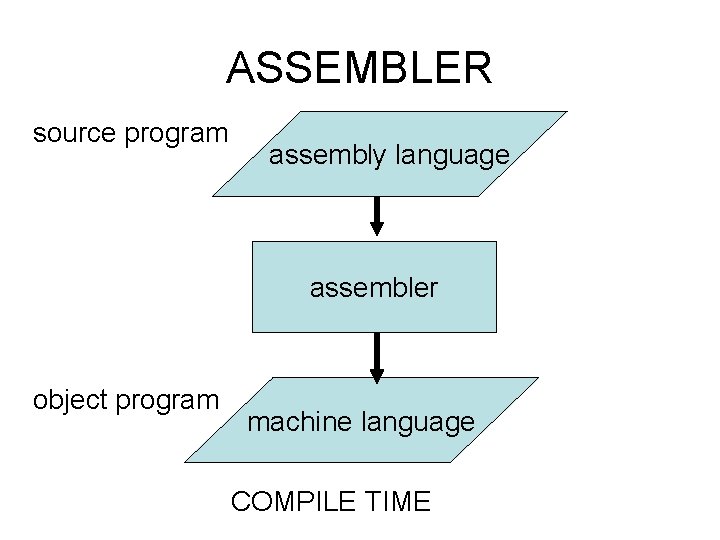 ASSEMBLER

source program

assembly language

assembler

object program

machine language

COMPILE TIME